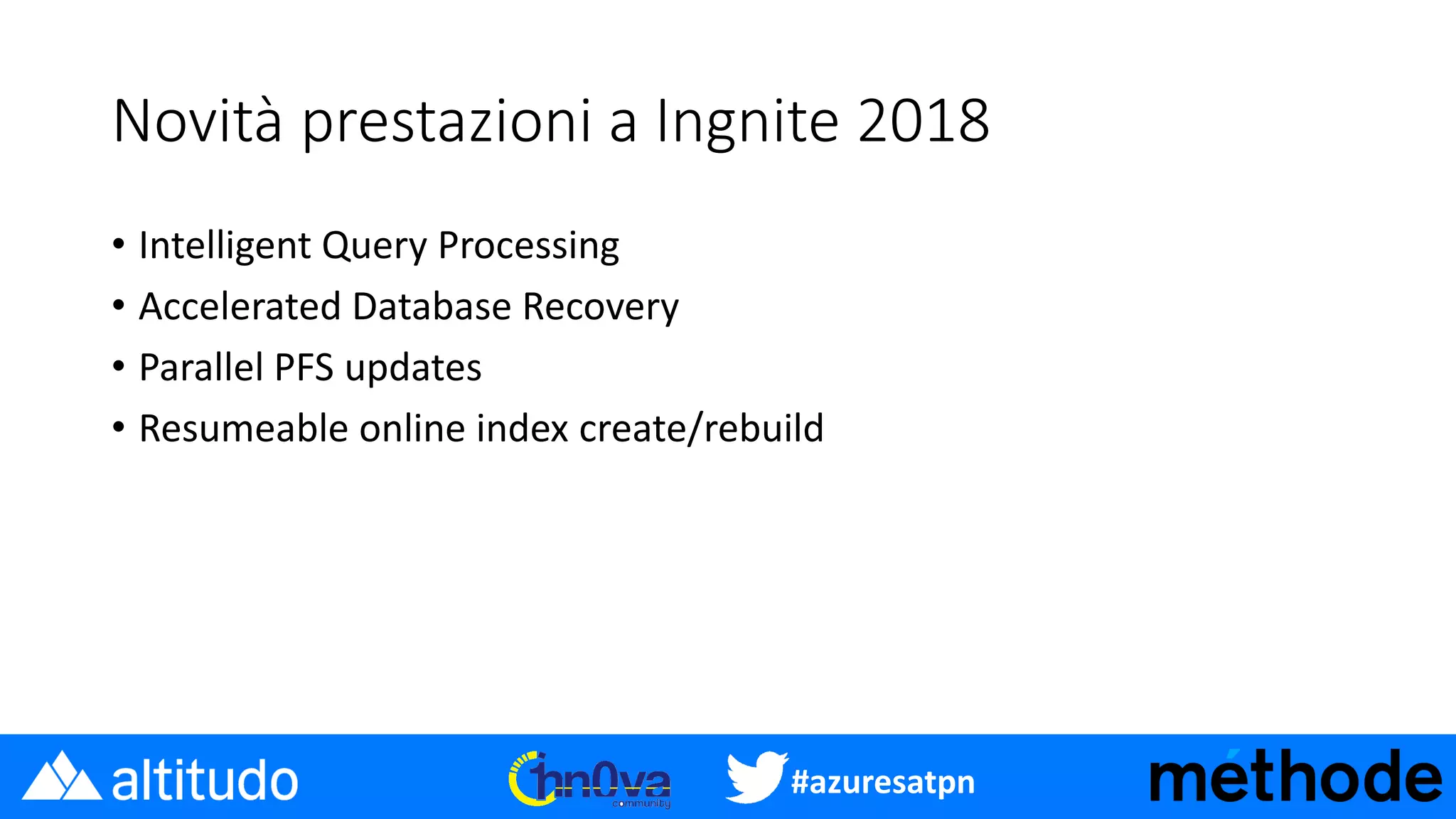 Novità prestazioni a Ingnite 2018

• Intelligent Query Processing
• Accelerated Database Recovery
• Parallel PFS updates
• Resumeable online index create/rebuild

altitudo

1nn0va community

#azuresatpn

méthode